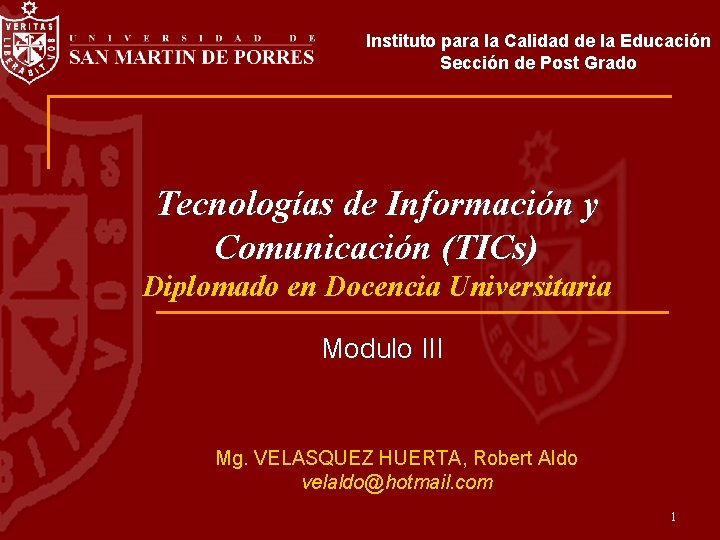 VERITAS LIBERABIT VOS

UNIVERSIDAD DE
SAN MARTIN DE PORRES

Instituto para la Calidad de la Educación
Sección de Post Grado

Tecnologías de Información y Comunicación (TICs)
Diplomado en Docencia Universitaria

Modulo III

Mg. VELASQUEZ HUERTA, Robert Aldo
velaldo@hotmail.com

1